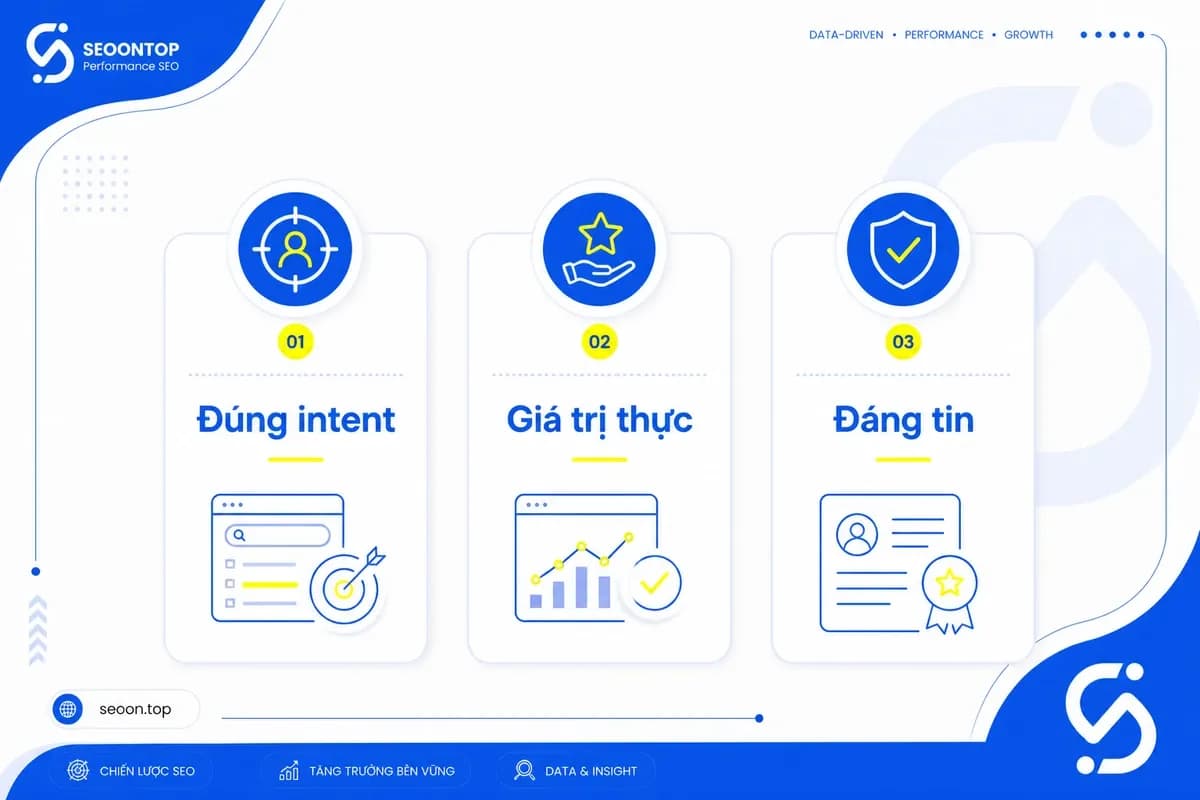 SEOONTOP
Performance SEO

DATA-DRIVEN • PERFORMANCE • GROWTH

01
Đúng intent

02
Giá trị thực

03
Đáng tin

seoon.top

CHIẾN LƯỢC SEO
TĂNG TRƯỞNG BỀN VỮNG
DATA & INSIGHT